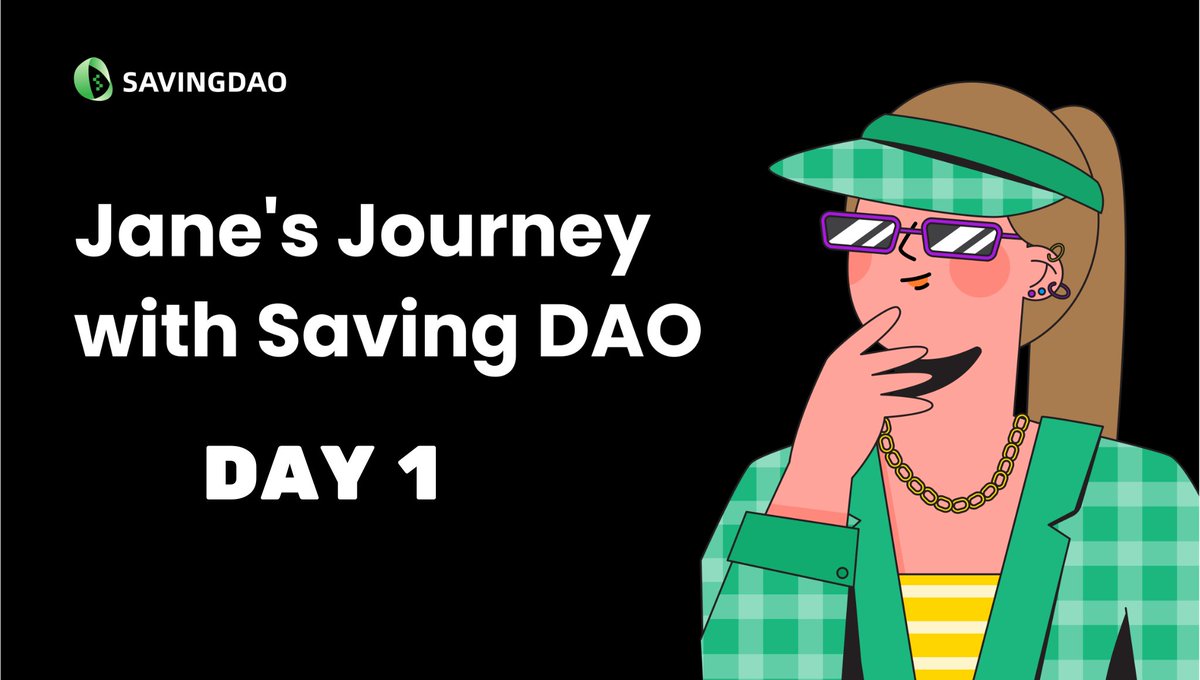 SAVINGDAO

Jane's Journey with Saving DAO

DAY 1